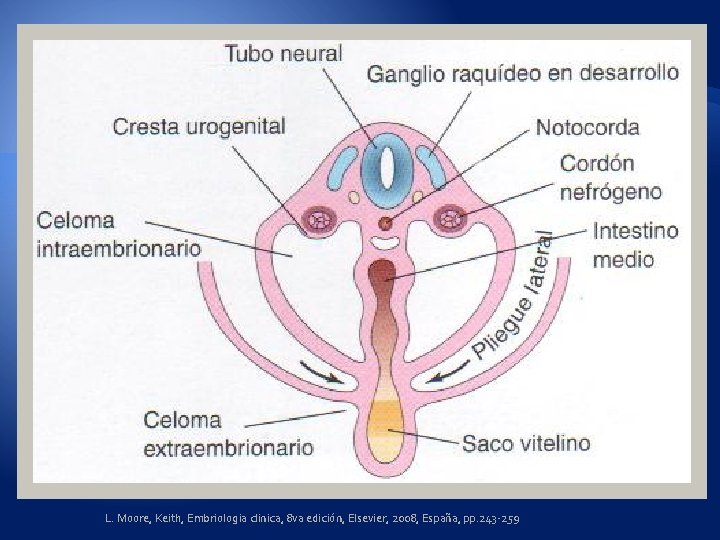 Tubo neural
Ganglio raquídeo en desarrollo
Cresta urogenital
Notocorda
Cordón nefrógeno
Celoma intraembrionario
Intestino medio
Pliegue lateral
Celoma extraembrionario
Saco vitelino

L. Moore, Keith, Embriologia clinica, 8va edición, Elsevier, 2008, España, pp.243-259